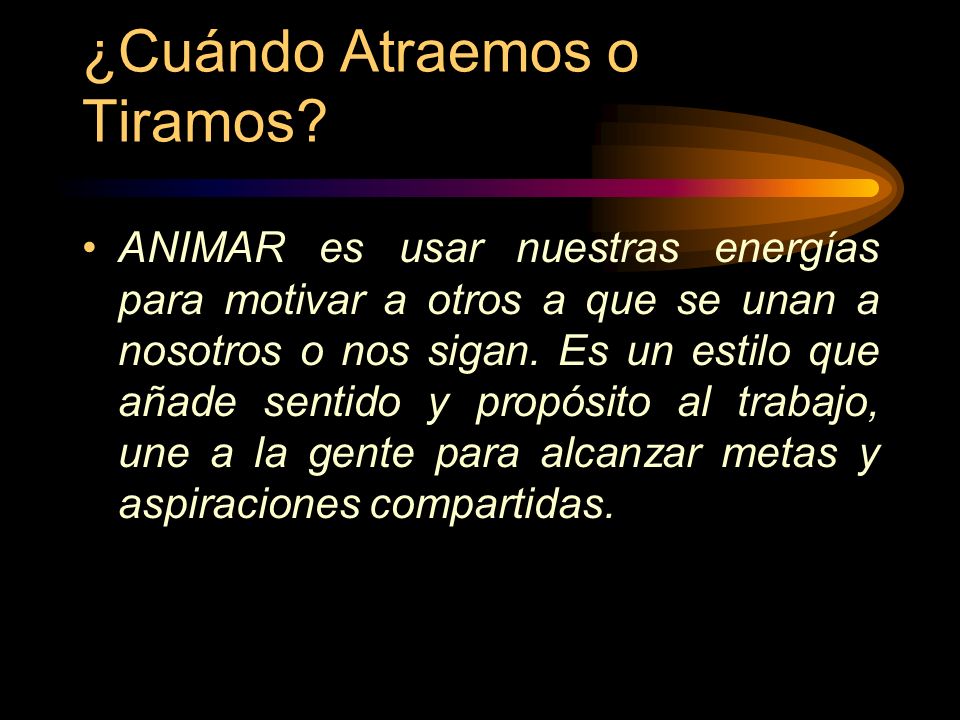 ¿Cuándo Atraemos o Tiramos?

• ANIMAR es usar nuestras energías para motivar a otros a que se unan a nosotros o nos sigan. Es un estilo que añade sentido y propósito al trabajo, une a la gente para alcanzar metas y aspiraciones compartidas.